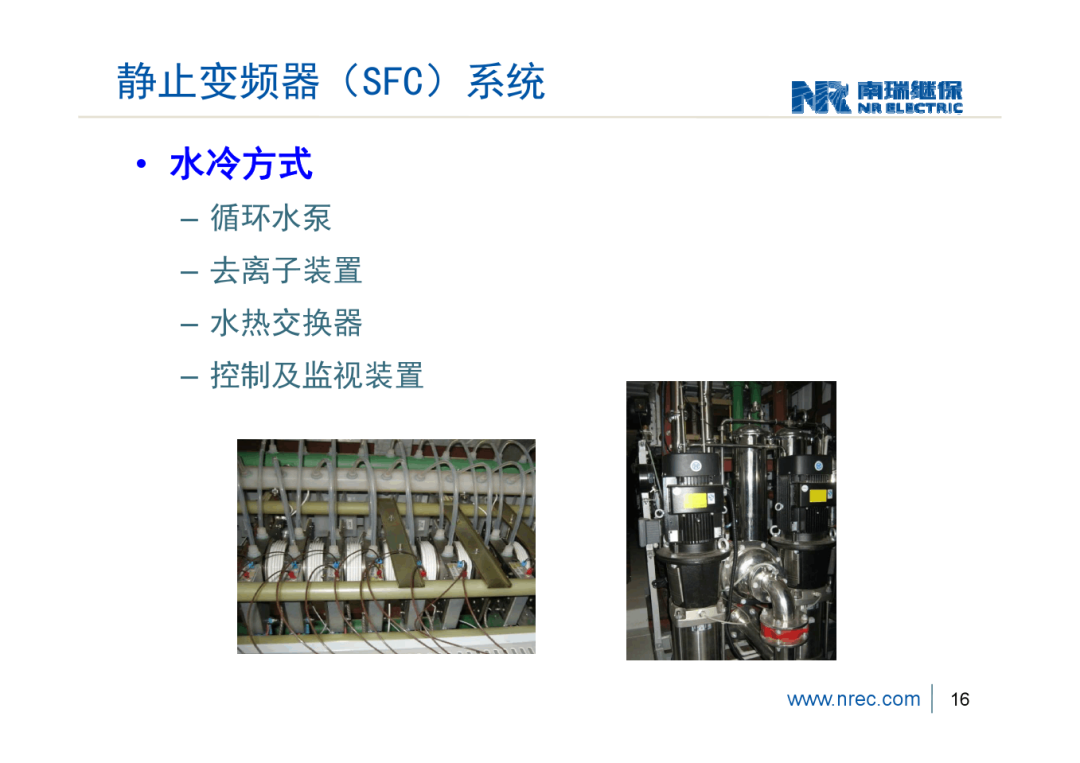 静止变频器（SFC）系统

NR 南瑞继保 NR ELECTRIC

• 水冷方式

– 循环水泵

– 去离子装置

– 水热交换器

– 控制及监视装置

www.nrec.com 16